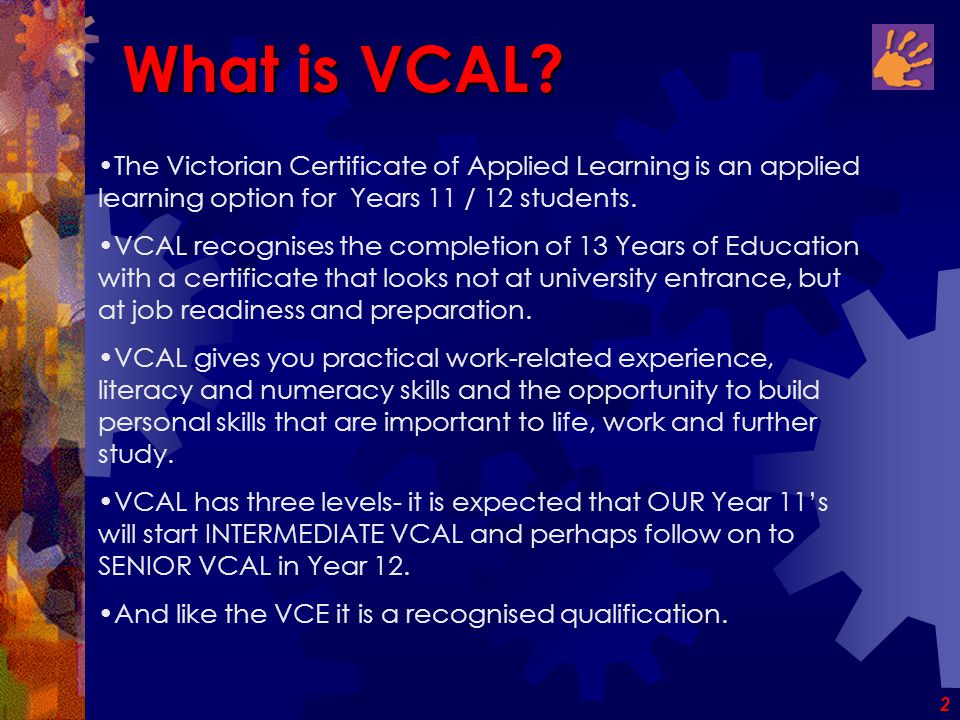 What is VCAL?

•The Victorian Certificate of Applied Learning is an applied learning option for Years 11 / 12 students.

•VCAL recognises the completion of 13 Years of Education with a certificate that looks not at university entrance, but at job readiness and preparation.

•VCAL gives you practical work-related experience, literacy and numeracy skills and the opportunity to build personal skills that are important to life, work and further study.

•VCAL has three levels- it is expected that OUR Year 11's will start INTERMEDIATE VCAL and perhaps follow on to SENIOR VCAL in Year 12.

•And like the VCE it is a recognised qualification.

2